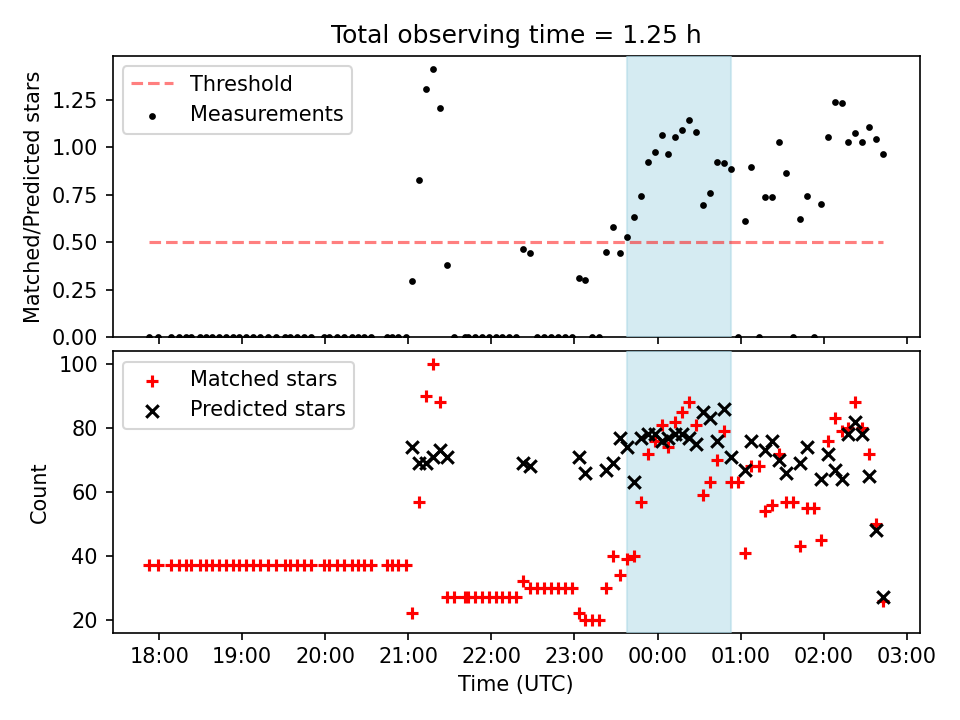 Total observing time = 1.25 h

Threshold
Measurements

Matched/Predicted stars

1.25
1.00
0.75
0.50
0.25
0.00

Matched stars
Predicted stars

Count

100
80
60
40
20

18:00 19:00 20:00 21:00 22:00 23:00 00:00 01:00 02:00 03:00

Time (UTC)